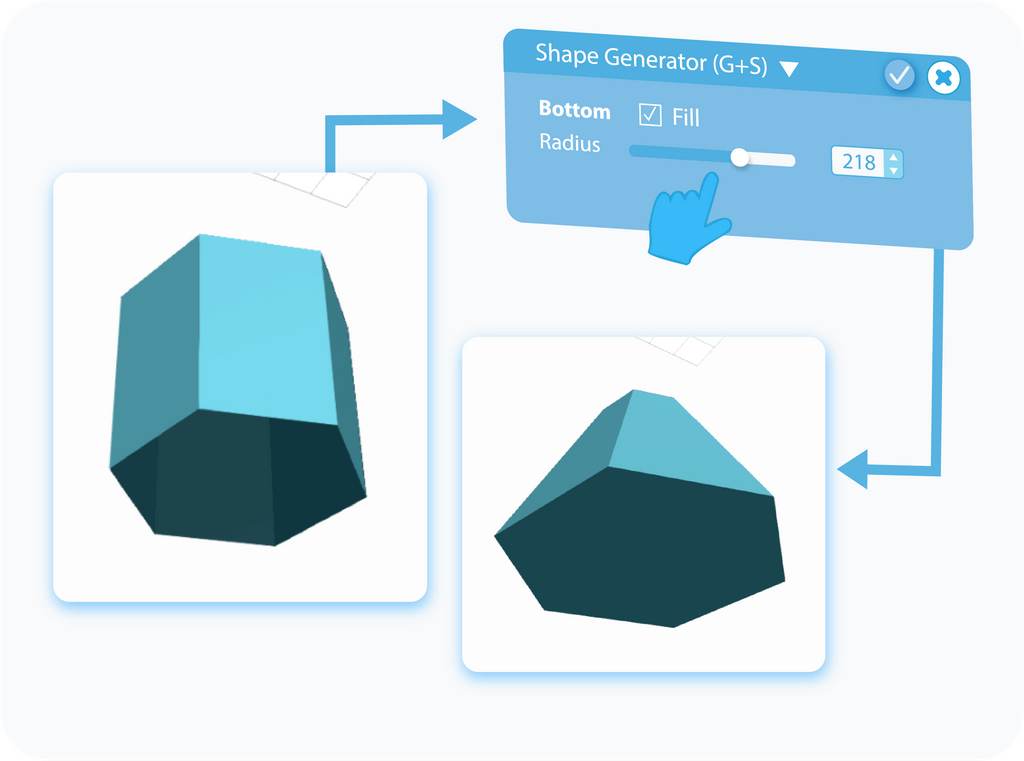 Shape Generator (G+S) ▼

Bottom ☑ Fill
Radius 218